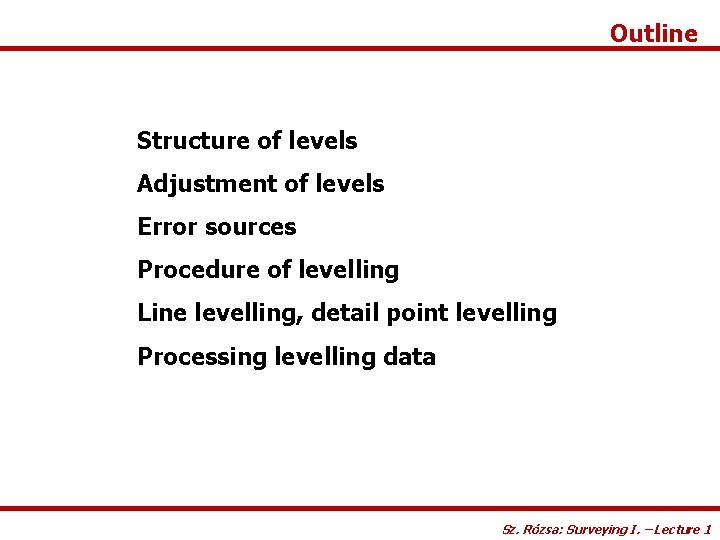 Outline

Structure of levels

Adjustment of levels

Error sources

Procedure of levelling

Line levelling, detail point levelling

Processing levelling data

Sz. Rózsa: Surveying I. –Lecture 1